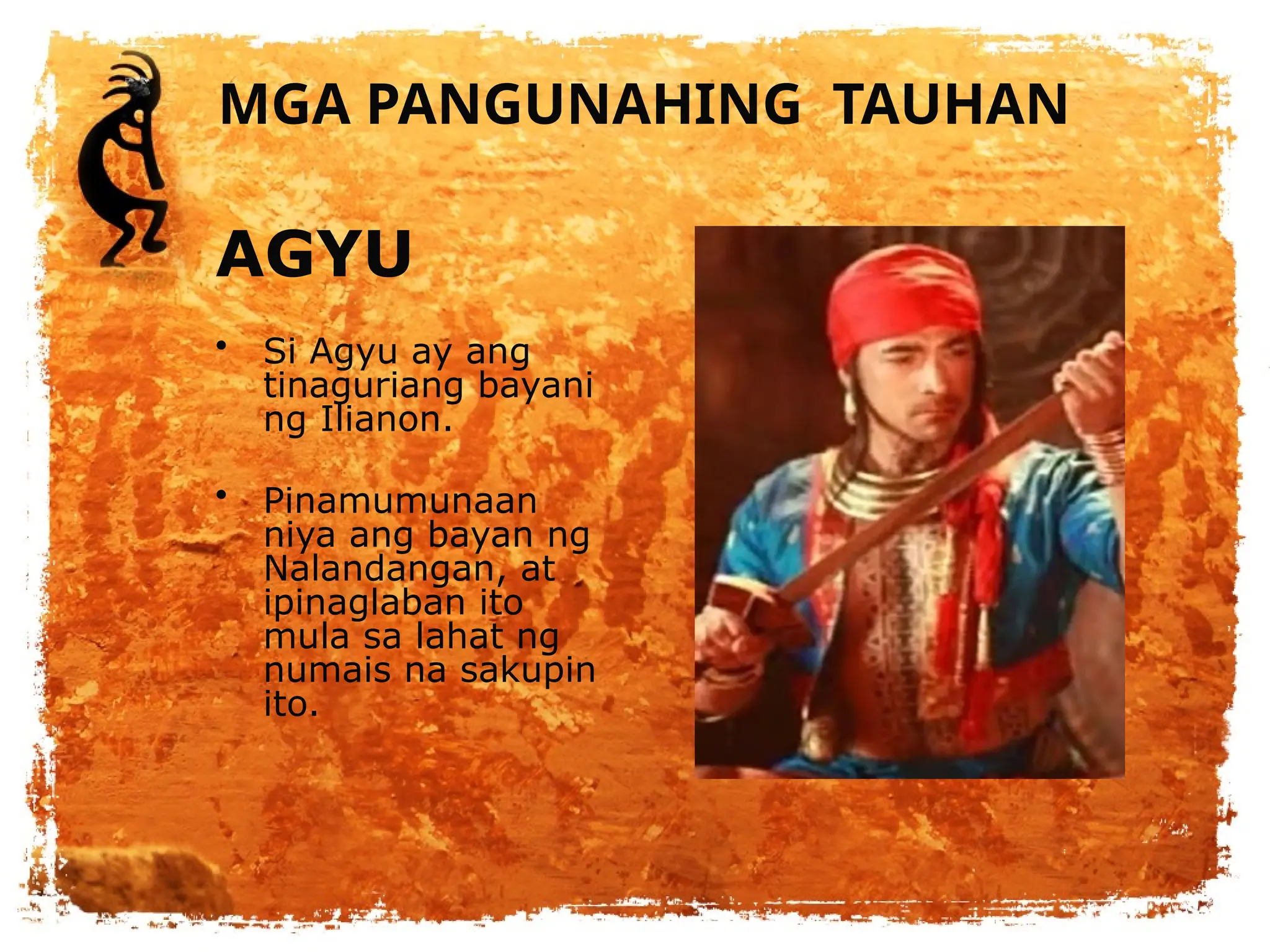 MGA PANGUNAHING TAUHAN

AGYU

• Si Agyu ay ang tinaguriang bayani ng Ilianon.

• Pinamumunaan niya ang bayan ng Nalandangan, at ipinaglaban ito mula sa lahat ng numais na sakupin ito.